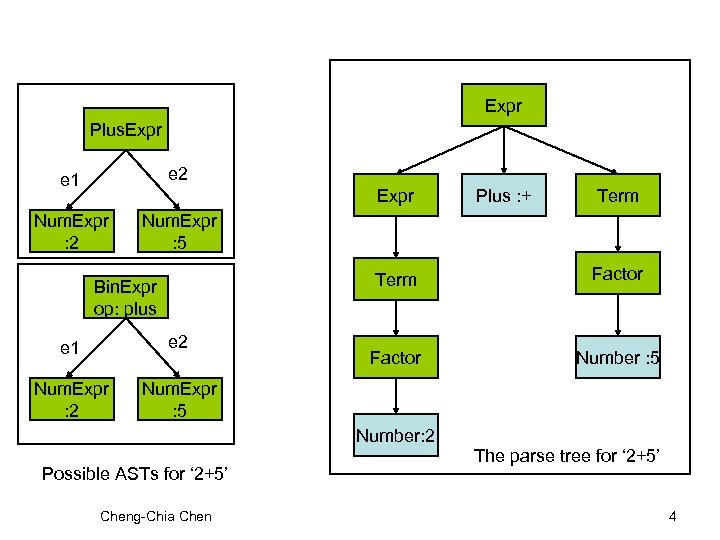 PlusExpr

e1

e2

NumExpr :2

NumExpr :5

BinExpr op: plus

e1

e2

NumExpr :2

NumExpr :5

Possible ASTs for ‘2+5’

Expr

Expr

Plus :+

Term

Term

Factor

Factor

Number :5

Number:2

The parse tree for ‘2+5’

Cheng-Chia Chen

4